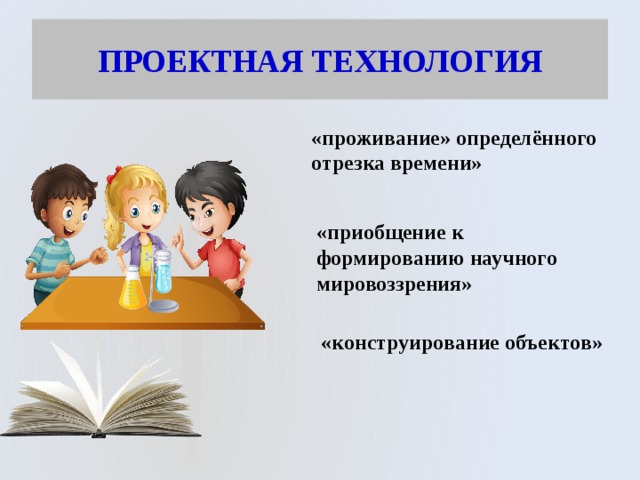 ПРОЕКТНАЯ ТЕХНОЛОГИЯ

«проживание» определённого отрезка времени»

«приобщение к формированию научного мировоззрения»

«конструирование объектов»